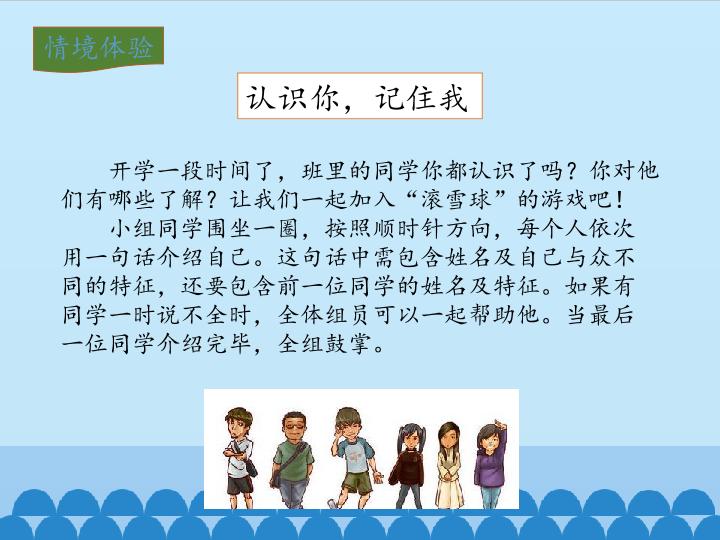 情境体验

认识你，记住我

开学一段时间了，班里的同学你都认识了吗？你对他们有哪些了解？让我们一起加入“滚雪球”的游戏吧！

小组同学围坐一圈，按照顺时针方向，每个人依次用一句话介绍自己。这句话中需包含姓名及自己与众不同的特征，还要包含前一位同学的姓名及特征。如果有同学一时说不全时，全体组员可以一起帮助他。当最后一位同学介绍完毕，全组鼓掌。